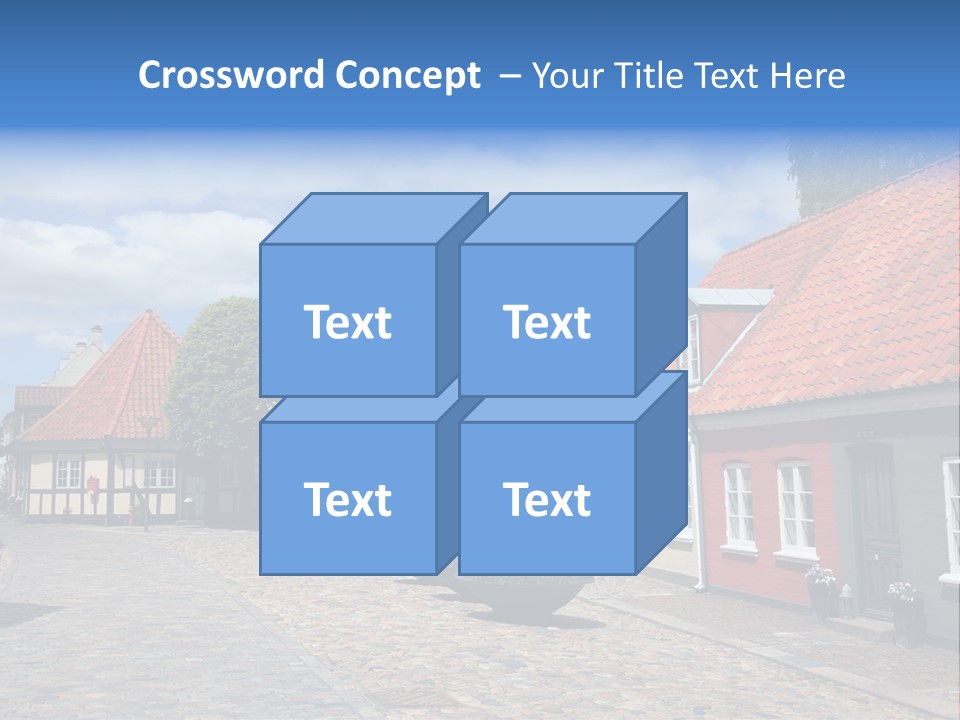 Crossword Concept – Your Title Text Here

Text

Text

Text

Text